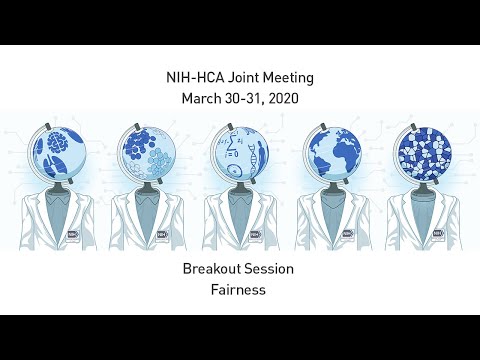 NIH-HCA Joint Meeting
March 30-31, 2020

NIH NIH NIH NIH NIH

Breakout Session
Fairness